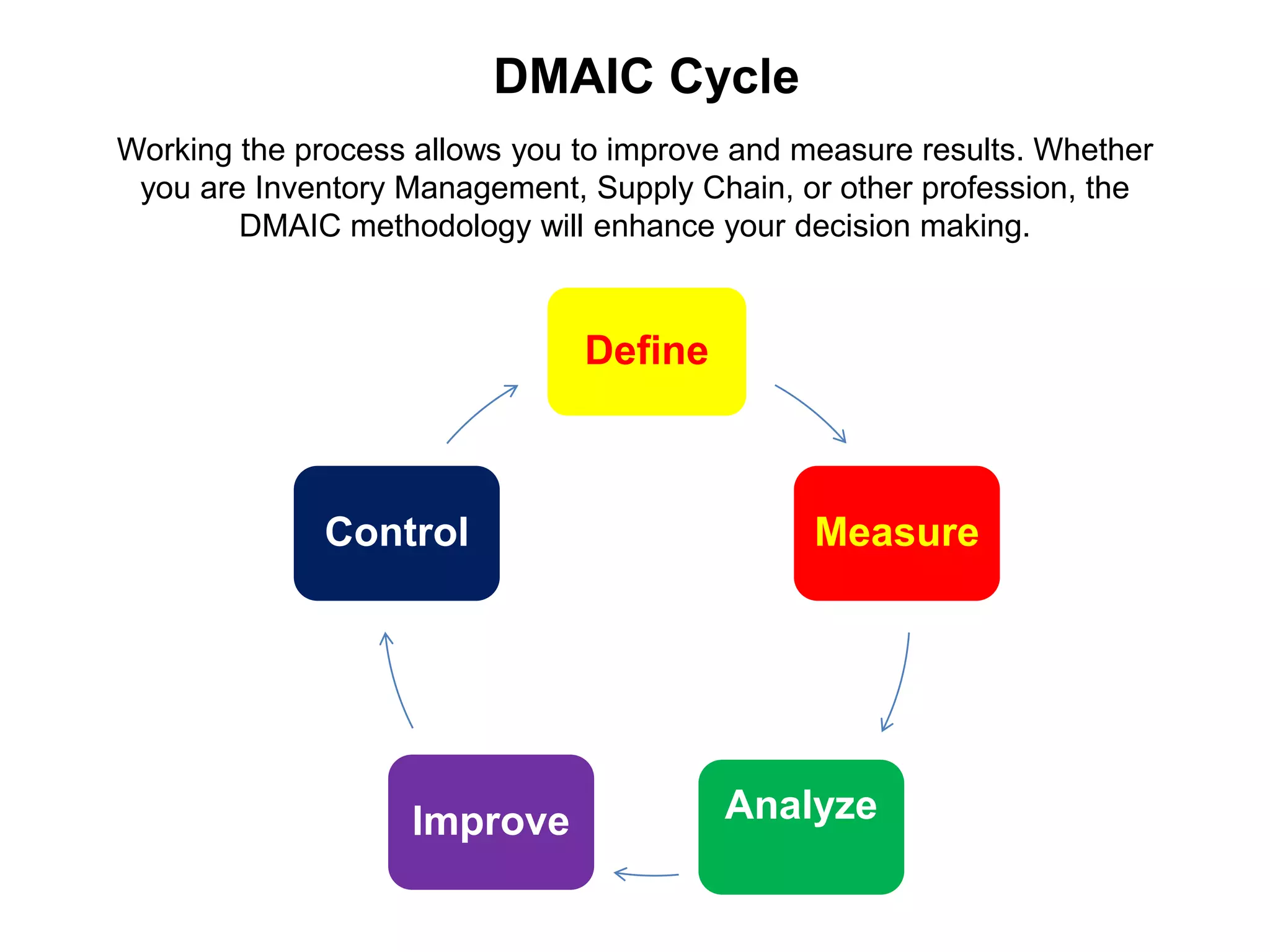 DMAIC Cycle

Working the process allows you to improve and measure results. Whether you are Inventory Management, Supply Chain, or other profession, the DMAIC methodology will enhance your decision making.

Define

Measure

Analyze

Improve

Control